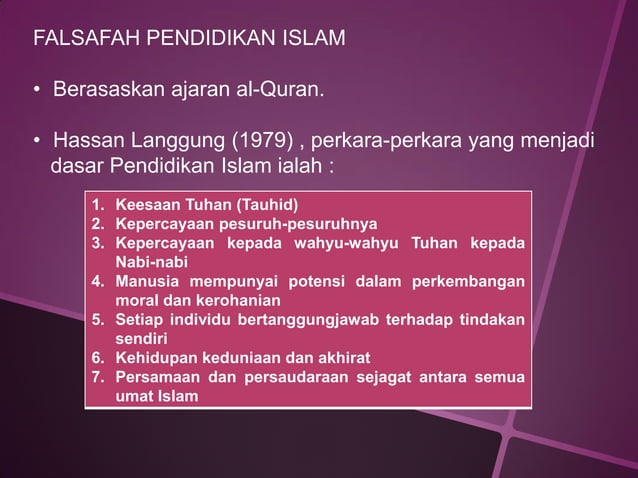 FALSAFAH PENDIDIKAN ISLAM

• Berasaskan ajaran al-Quran.

• Hassan Langgung (1979) , perkara-perkara yang menjadi dasar Pendidikan Islam ialah :

1. Keesaan Tuhan (Tauhid)
2. Kepercayaan pesuruh-pesuruhnya
3. Kepercayaan kepada wahyu-wahyu Tuhan kepada Nabi-nabi
4. Manusia mempunyai potensi dalam perkembangan moral dan kerohanian
5. Setiap individu bertanggungjawab terhadap tindakan sendiri
6. Kehidupan keduniaan dan akhirat
7. Persamaan dan persaudaraan sejagat antara semua umat Islam